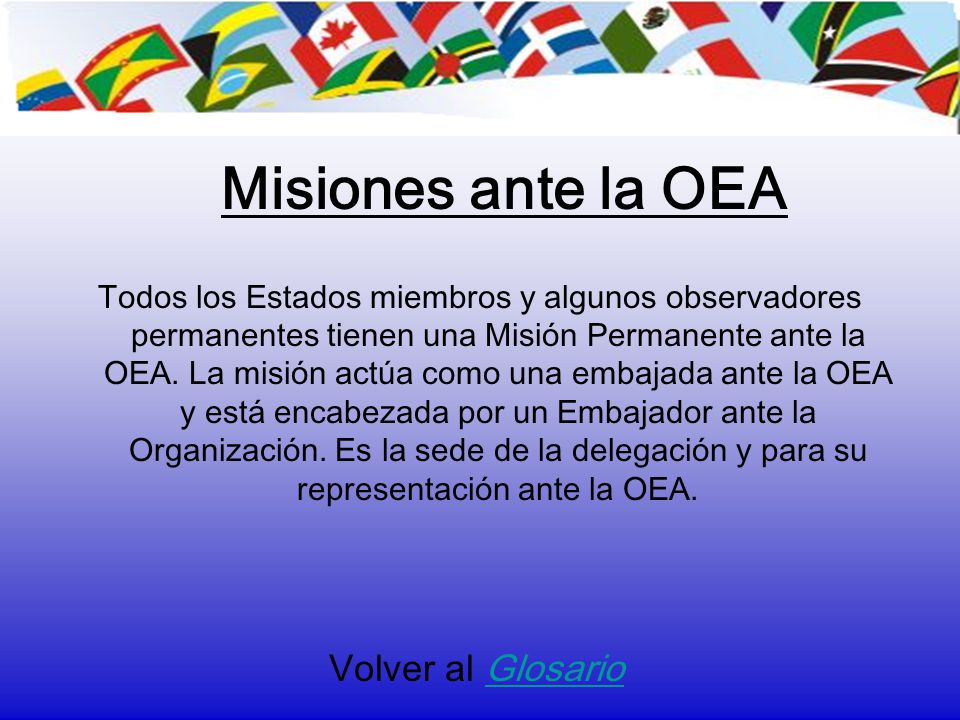 Misiones ante la OEA

Todos los Estados miembros y algunos observadores permanentes tienen una Misión Permanente ante la OEA. La misión actúa como una embajada ante la OEA y está encabezada por un Embajador ante la Organización. Es la sede de la delegación y para su representación ante la OEA.

Volver al Glosario